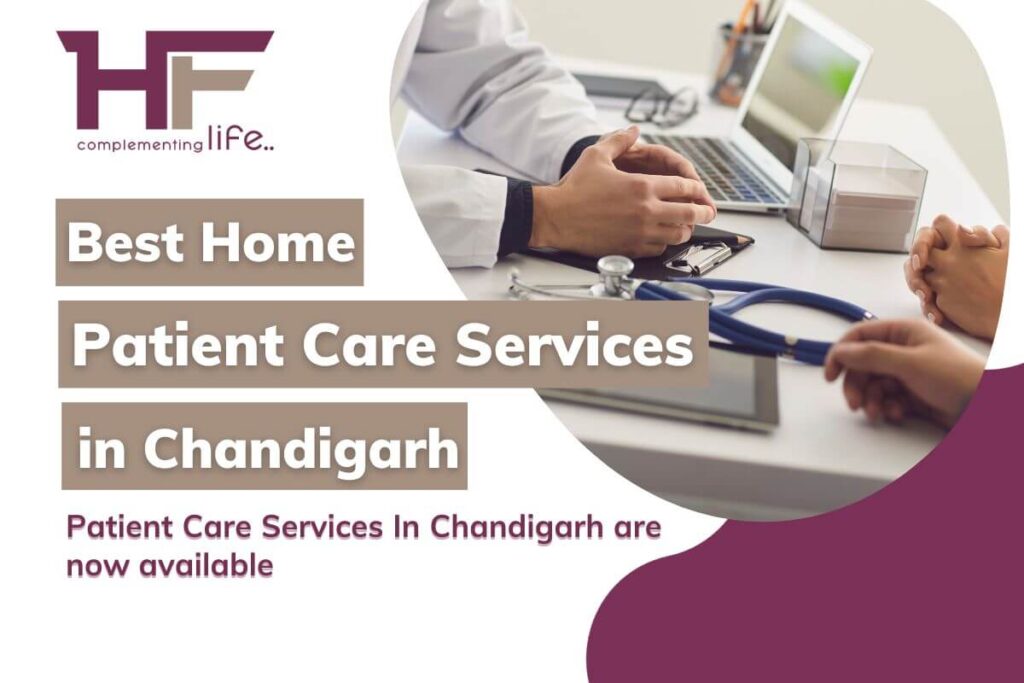 HF
complementing life..

Best Home
Patient Care Services
in Chandigarh

Patient Care Services In Chandigarh are now available